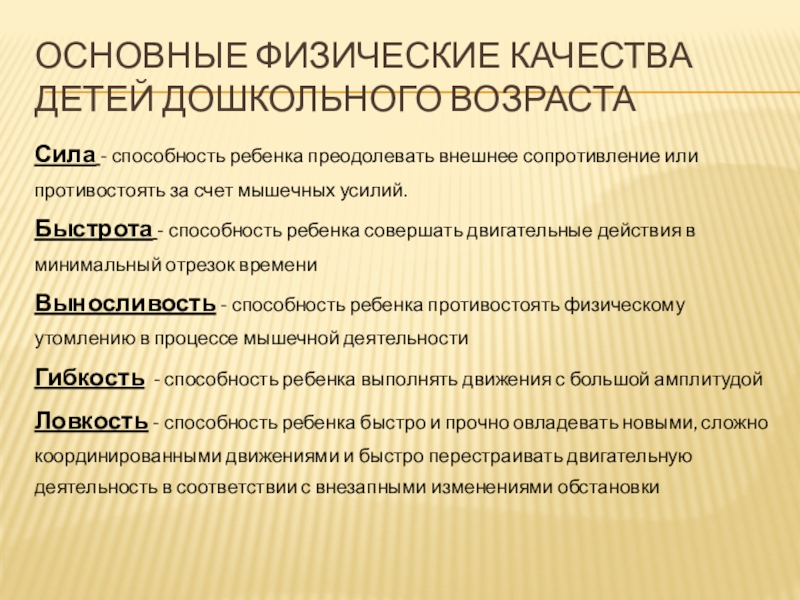 ОСНОВНЫЕ ФИЗИЧЕСКИЕ КАЧЕСТВА ДЕТЕЙ ДОШКОЛЬНОГО ВОЗРАСТА

Сила - способность ребенка преодолевать внешнее сопротивление или противостоять за счет мышечных усилий.

Быстрота - способность ребенка совершать двигательные действия в минимальный отрезок времени

Выносливость - способность ребенка противостоять физическому утомлению в процессе мышечной деятельности

Гибкость - способность ребенка выполнять движения с большой амплитудой

Ловкость - способность ребенка быстро и прочно овладевать новыми, сложно координированными движениями и быстро перестраивать двигательную деятельность в соответствии с внезапными изменениями обстановки